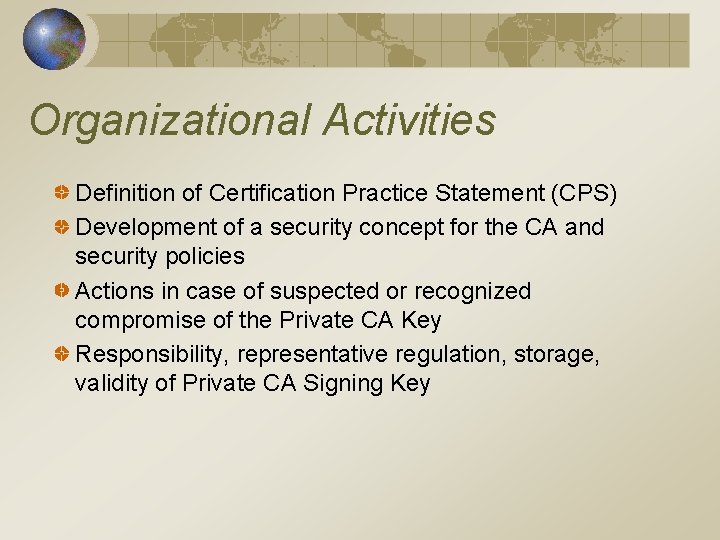 Organizational Activities

Definition of Certification Practice Statement (CPS)

Development of a security concept for the CA and security policies

Actions in case of suspected or recognized compromise of the Private CA Key

Responsibility, representative regulation, storage, validity of Private CA Signing Key